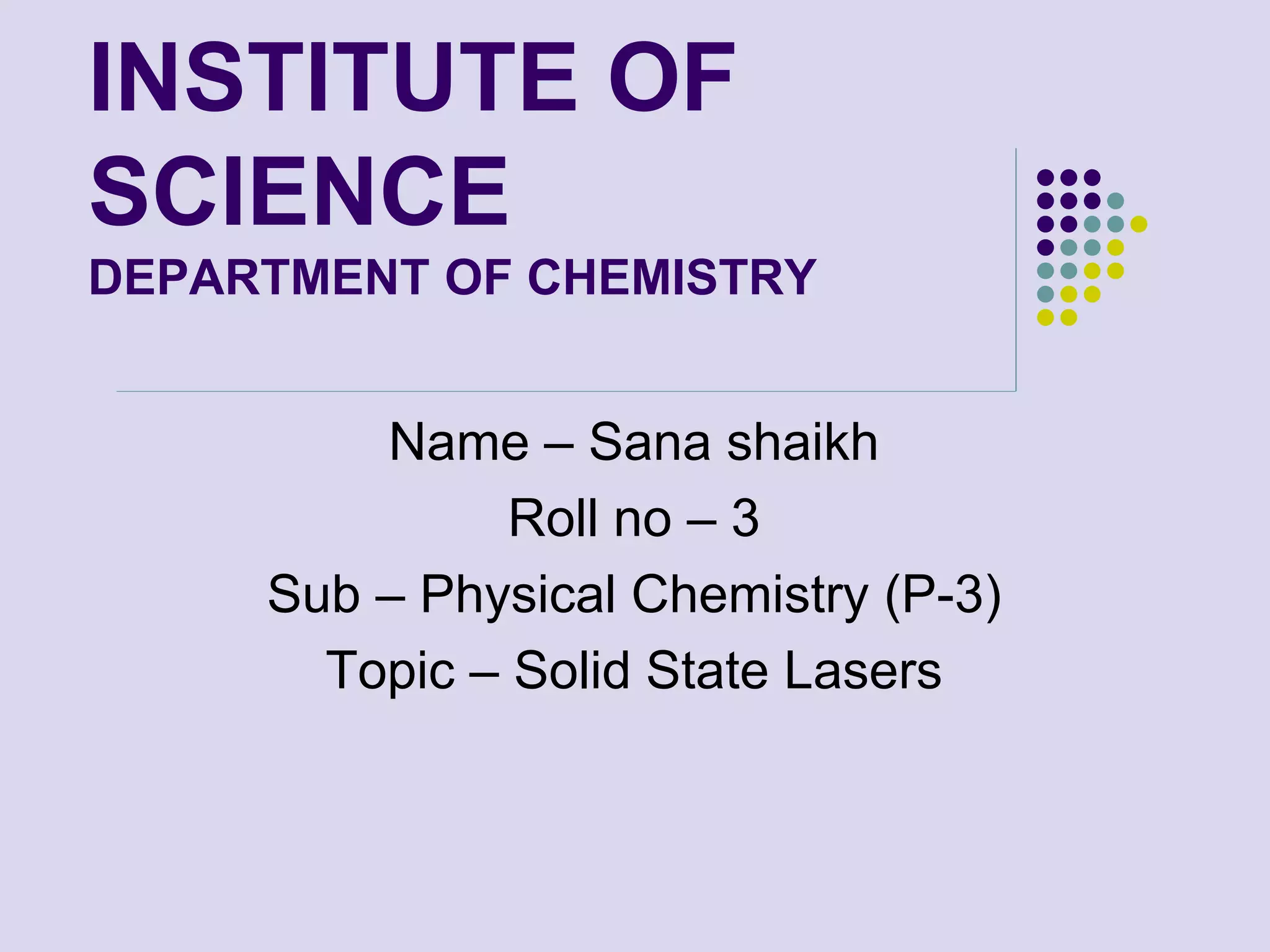 INSTITUTE OF SCIENCE
DEPARTMENT OF CHEMISTRY

Name – Sana shaikh
Roll no – 3
Sub – Physical Chemistry (P-3)
Topic – Solid State Lasers